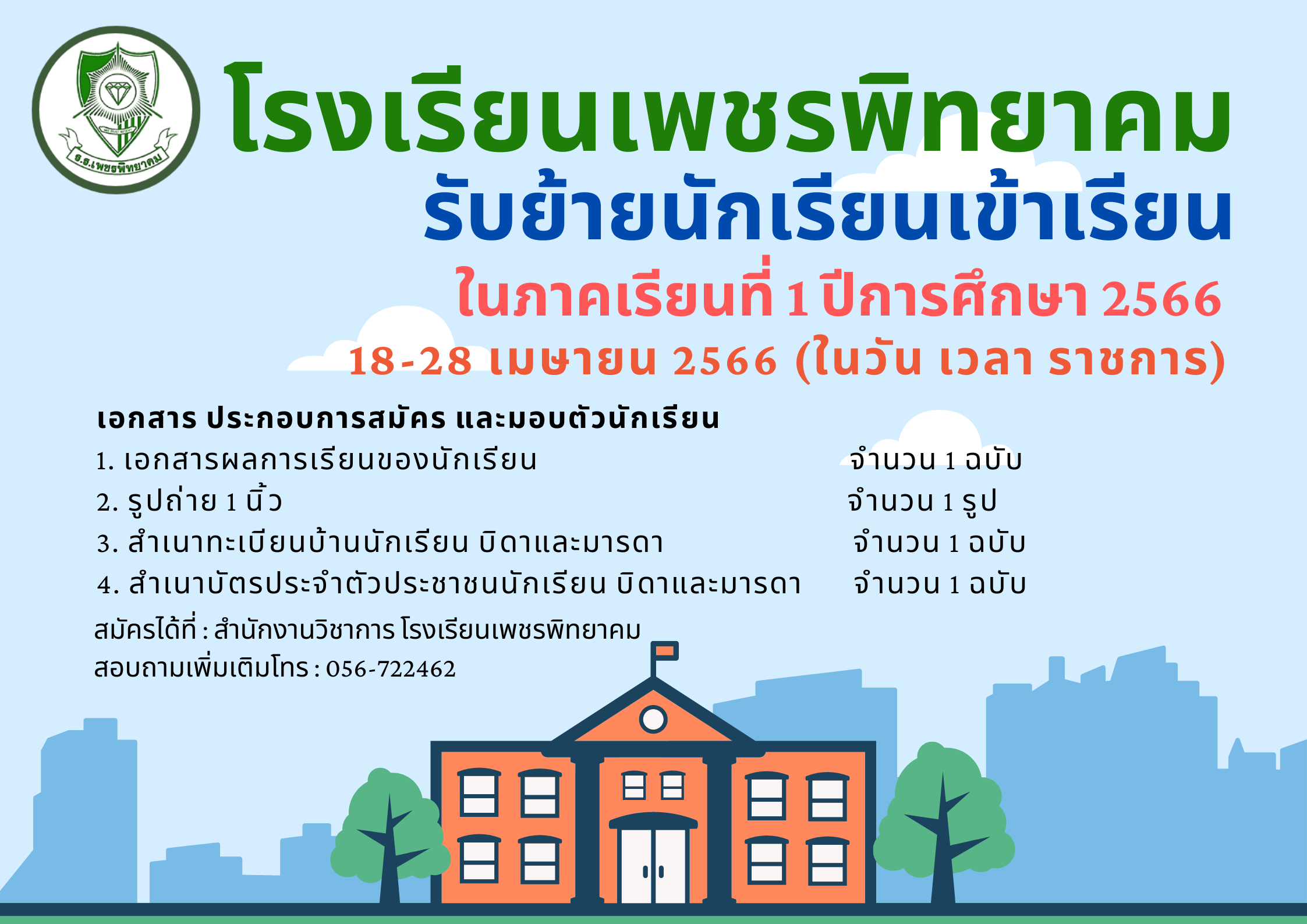 ร.ร.เพชรพิทยาคม

โรงเรียนเพชรพิทยาคม

รับย้ายนักเรียนเข้าเรียน

ในภาคเรียนที่ 1 ปีการศึกษา 2566

18-28 เมษายน 2566 (ในวัน เวลา ราชการ)

เอกสาร ประกอบการสมัคร และมอบตัวนักเรียน

1. เอกสารผลการเรียนของนักเรียน จำนวน 1 ฉบับ

2. รูปถ่าย 1 นิ้ว จำนวน 1 รูป

3. สำเนาทะเบียนบ้านนักเรียน บิดาและมารดา จำนวน 1 ฉบับ

4. สำเนาบัตรประจำตัวประชาชนนักเรียน บิดาและมารดา จำนวน 1 ฉบับ

สมัครได้ที่ : สำนักงานวิชาการ โรงเรียนเพชรพิทยาคม

สอบถามเพิ่มเติมโทร : 056-722462